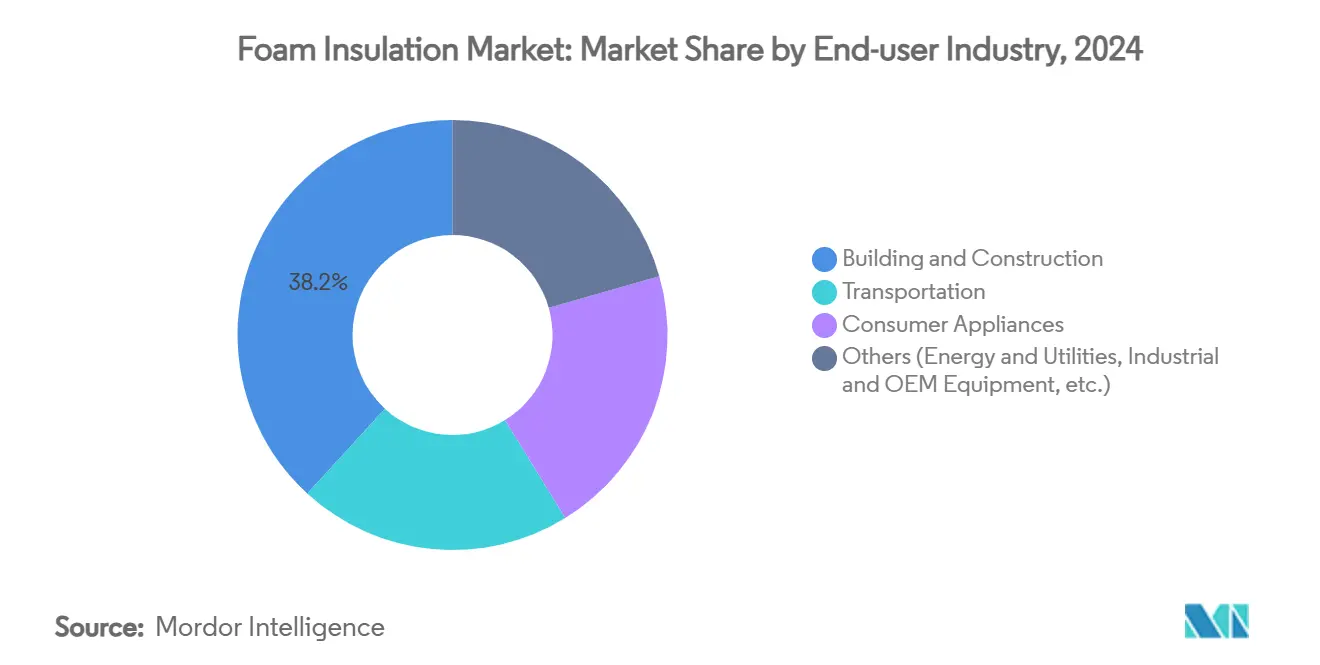 Foam Insulation Market: Market Share by End-user Industry, 2024

38.2%

Building and Construction
Transportation
Consumer Appliances
Others (Energy and Utilities, Industrial and OEM Equipment, etc.)

Source: Mordor Intelligence